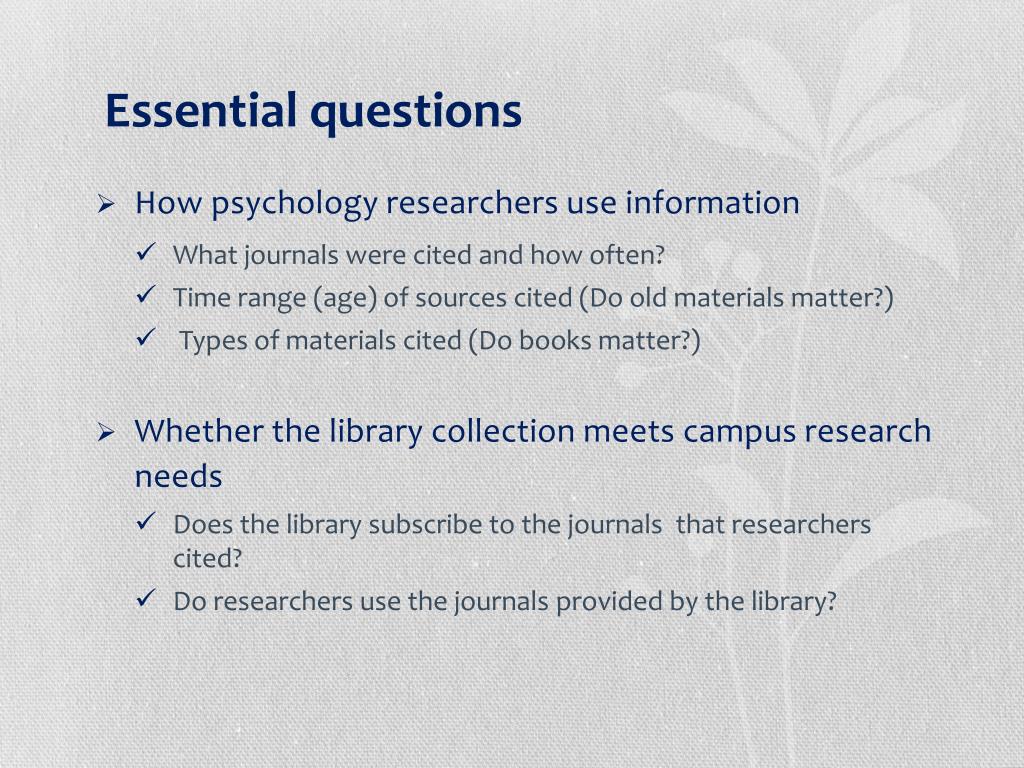 Essential questions

➢ How psychology researchers use information

✓ What journals were cited and how often?

✓ Time range (age) of sources cited (Do old materials matter?)

✓ Types of materials cited (Do books matter?)

➢ Whether the library collection meets campus research needs

✓ Does the library subscribe to the journals that researchers cited?

✓ Do researchers use the journals provided by the library?